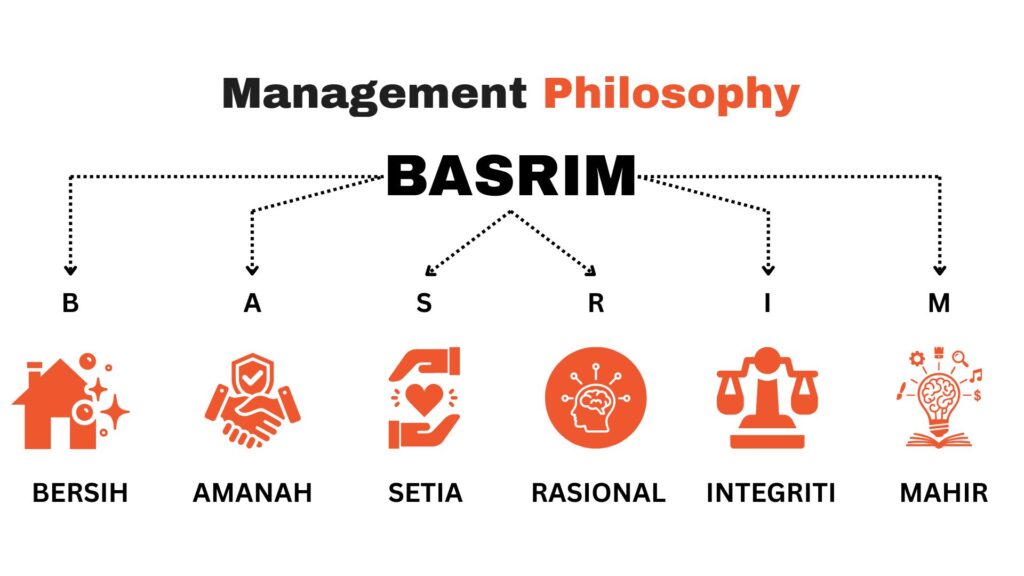 Management Philosophy

BASRIM

B A S R I M

BERSIH AMANAH SETIA RASIONAL INTEGRITI MAHIR